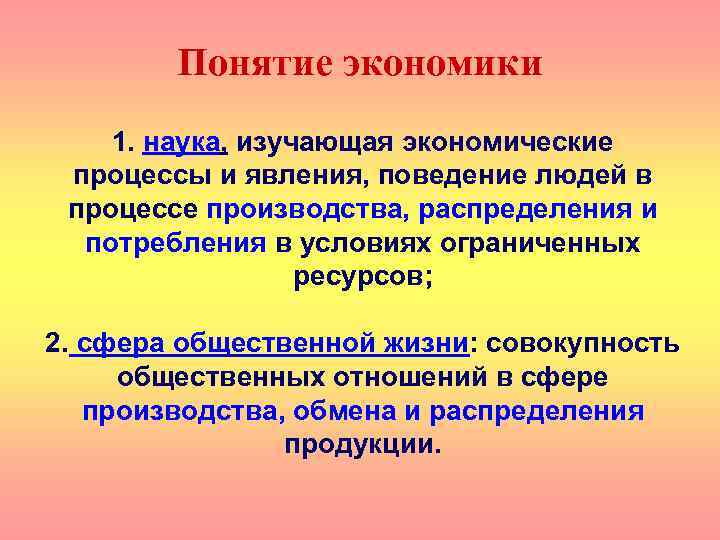 Понятие экономики

1. наука, изучающая экономические процессы и явления, поведение людей в процессе производства, распределения и потребления в условиях ограниченных ресурсов;

2. сфера общественной жизни: совокупность общественных отношений в сфере производства, обмена и распределения продукции.